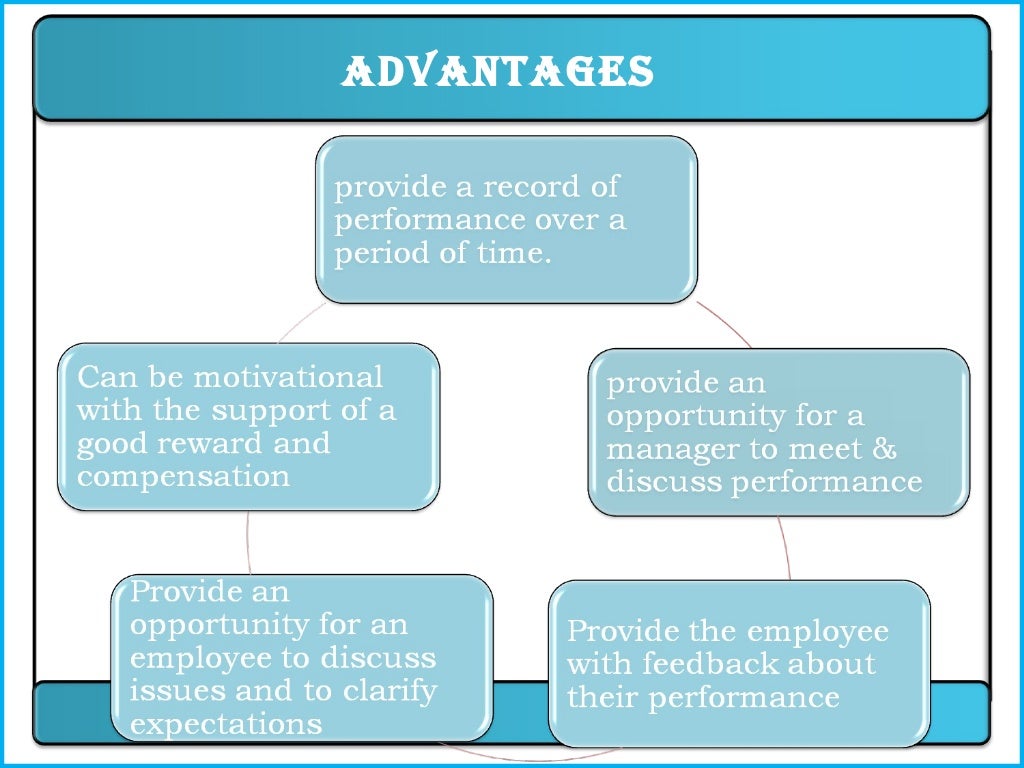 ADVANTAGES

provide a record of performance over a period of time.

provide an opportunity for a manager to meet & discuss performance

Provide the employee with feedback about their performance

Provide an opportunity for an employee to discuss issues and to clarify expectations

Can be motivational with the support of a good reward and compensation